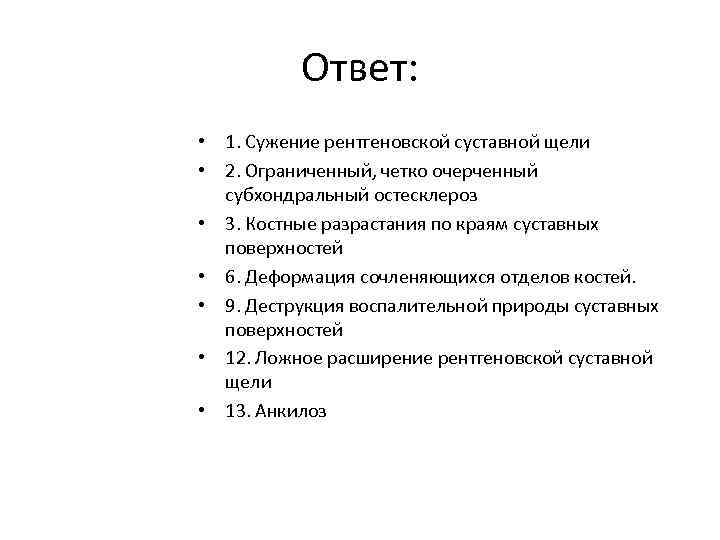 Ответ:

• 1. Сужение рентгеновской суставной щели
• 2. Ограниченный, четко очерченный субхондральный остесклероз
• 3. Костные разрастания по краям суставных поверхностей
• 6. Деформация сочленяющихся отделов костей.
• 9. Деструкция воспалительной природы суставных поверхностей
• 12. Ложное расширение рентгеновской суставной щели
• 13. Анкилоз